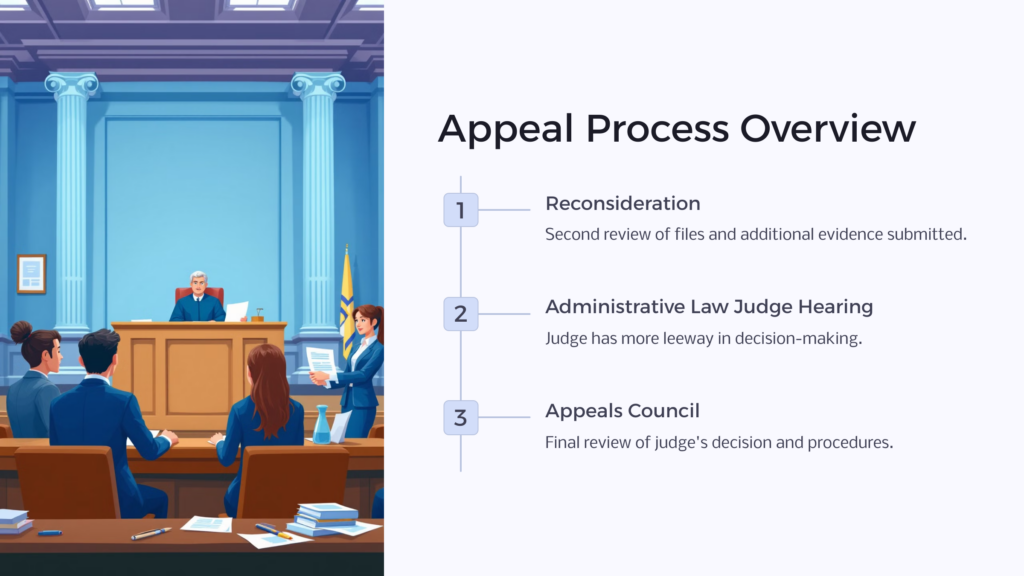 Appeal Process Overview

1

Reconsideration

Second review of files and additional evidence submitted.

2

Administrative Law Judge Hearing

Judge has more leeway in decision-making.

3

Appeals Council

Final review of judge's decision and procedures.